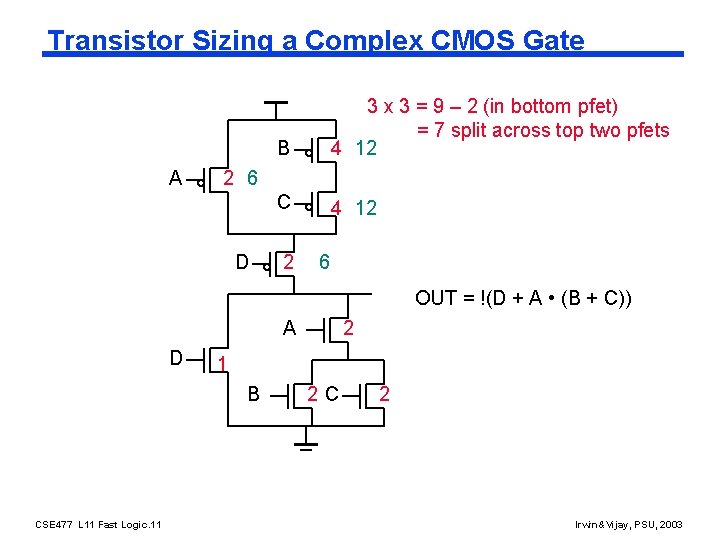 Transistor Sizing a Complex CMOS Gate

3 x 3 = 9 – 2 (in bottom pfet)
= 7 split across top two pfets

B 4 12

A 2 6

C 4 12

D 2 6

OUT = !(D + A • (B + C))

A 2

D 1

B 2 C 2

CSE477 L11 Fast Logic.11

Irwin&Vijay, PSU, 2003